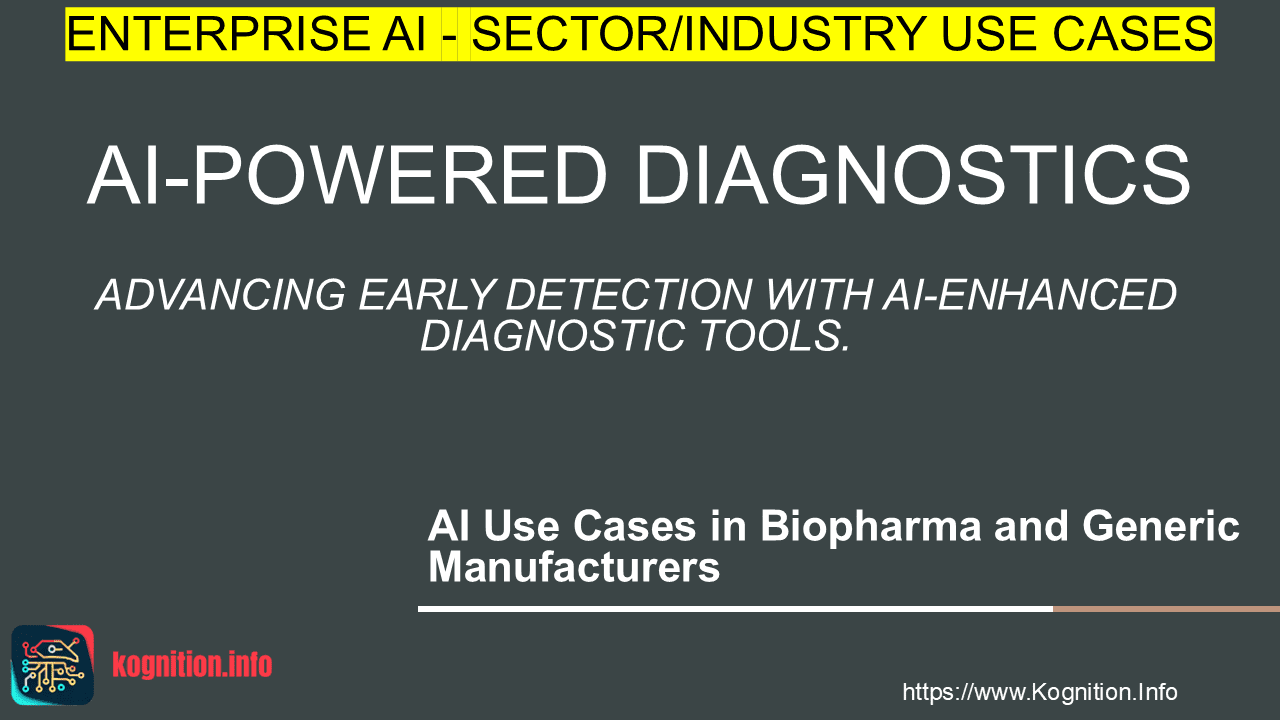 ENTERPRISE AI - SECTOR/INDUSTRY USE CASES

AI-POWERED DIAGNOSTICS

ADVANCING EARLY DETECTION WITH AI-ENHANCED DIAGNOSTIC TOOLS.

AI Use Cases in Biopharma and Generic Manufacturers

kognition.info

https://www.Kognition.Info